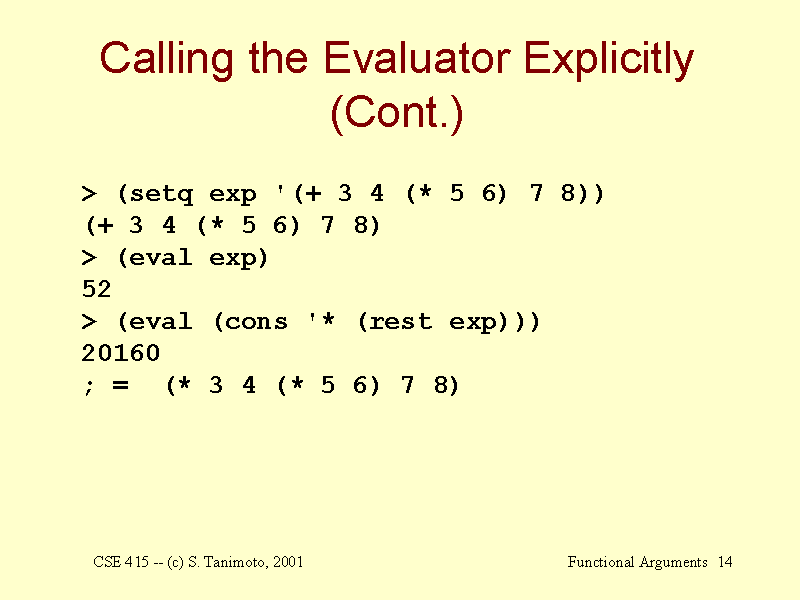 Calling the Evaluator Explicitly (Cont.)

> (setq exp '(+ 3 4 (* 5 6) 7 8))
(+ 3 4 (* 5 6) 7 8)
> (eval exp)
52
> (eval (cons '* (rest exp)))
20160
; =  (* 3 4 (* 5 6) 7 8)

CSE 415 -- (c) S. Tanimoto, 2001

Functional Arguments 14